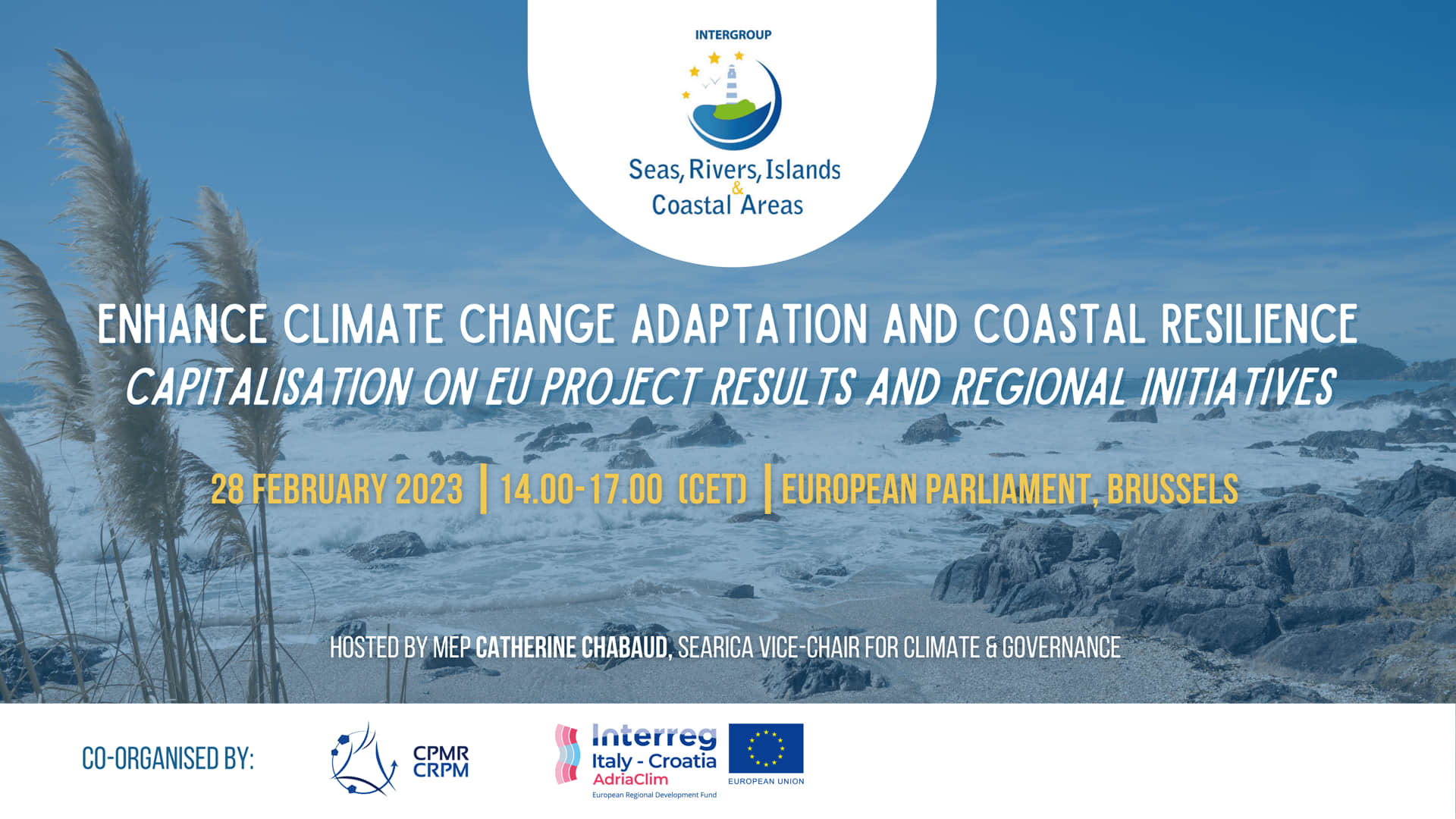 INTERGROUP

Seas, Rivers, Islands & Coastal Areas

ENHANCE CLIMATE CHANGE ADAPTATION AND COASTAL RESILIENCE
CAPITALISATION ON EU PROJECT RESULTS AND REGIONAL INITIATIVES

28 FEBRUARY 2023 | 14.00-17.00 (CET) | EUROPEAN PARLIAMENT, BRUSSELS

HOSTED BY MEP CATHERINE CHABAUD, SEARICA VICE-CHAIR FOR CLIMATE & GOVERNANCE

CO-ORGANISED BY:

CPMR
CRPM

Interreg
Italy - Croatia
AdriaClim
European Regional Development Fund

EUROPEAN UNION